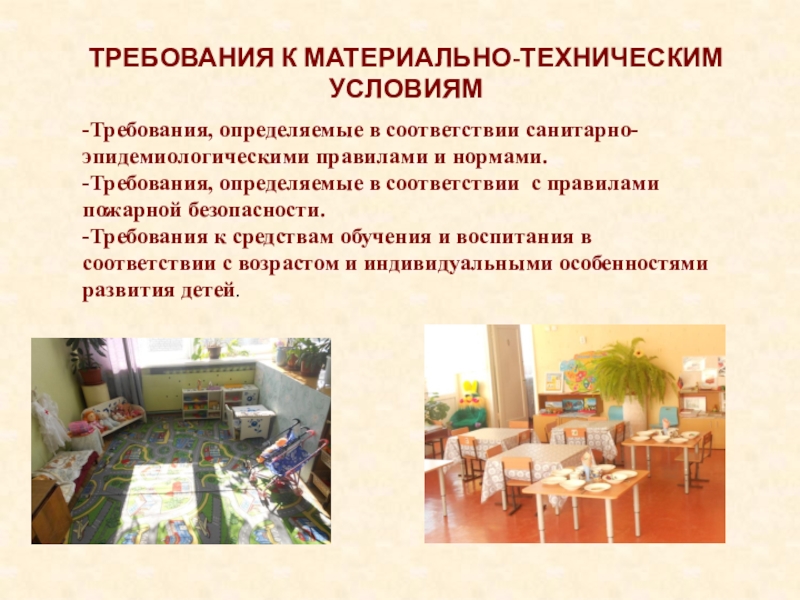 ТРЕБОВАНИЯ К МАТЕРИАЛЬНО-ТЕХНИЧЕСКИМ УСЛОВИЯМ

-Требования, определяемые в соответствии санитарно-эпидемиологическими правилами и нормами.
-Требования, определяемые в соответствии с правилами пожарной безопасности.
-Требования к средствам обучения и воспитания в соответствии с возрастом и индивидуальными особенностями развития детей.